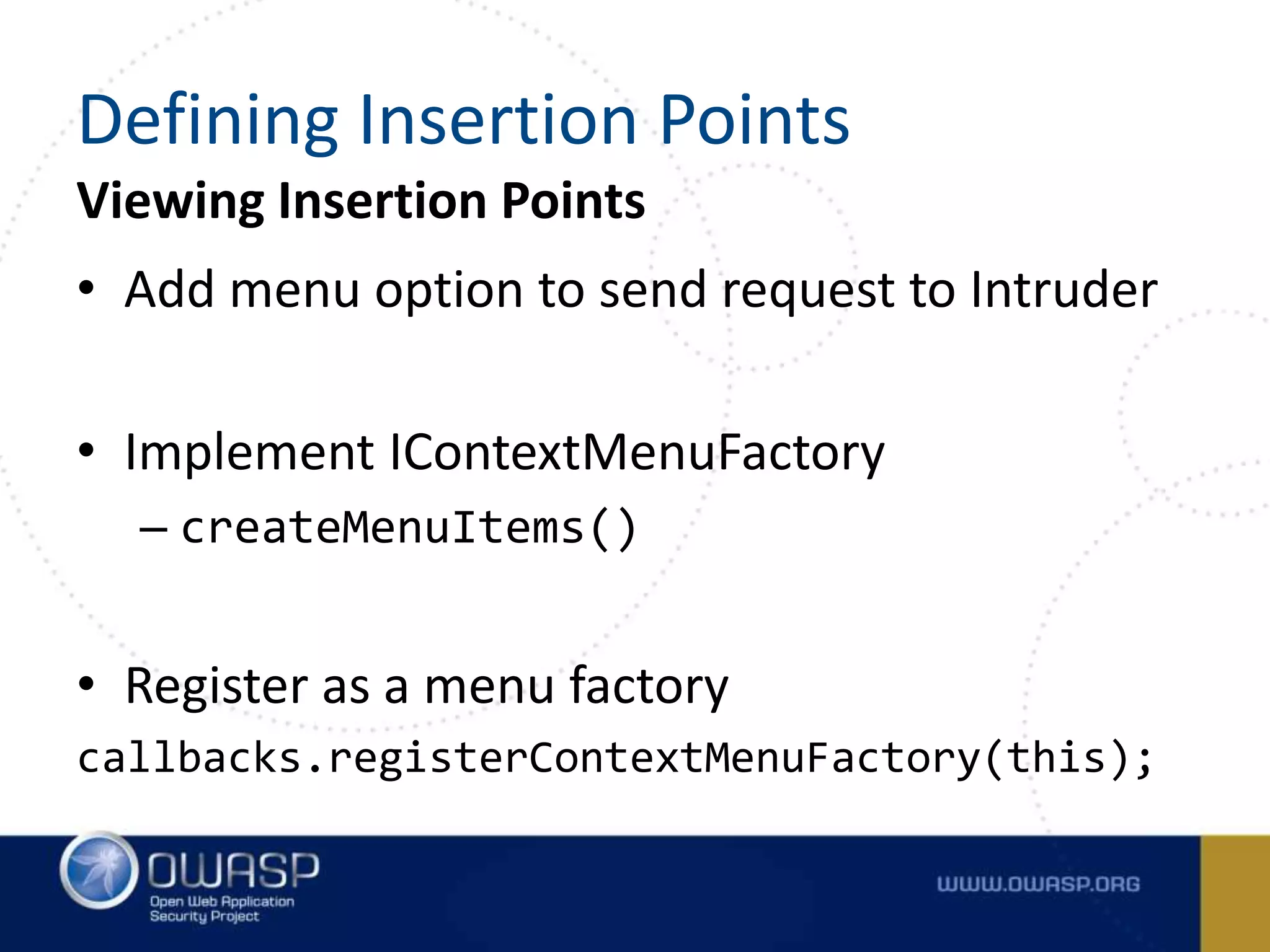 Defining Insertion Points

Viewing Insertion Points

• Add menu option to send request to Intruder

• Implement IContextMenuFactory
– createMenuItems()

• Register as a menu factory

callbacks.registerContextMenuFactory(this);

OWASP
Open Web Application Security Project

WWW.OWASP.ORG